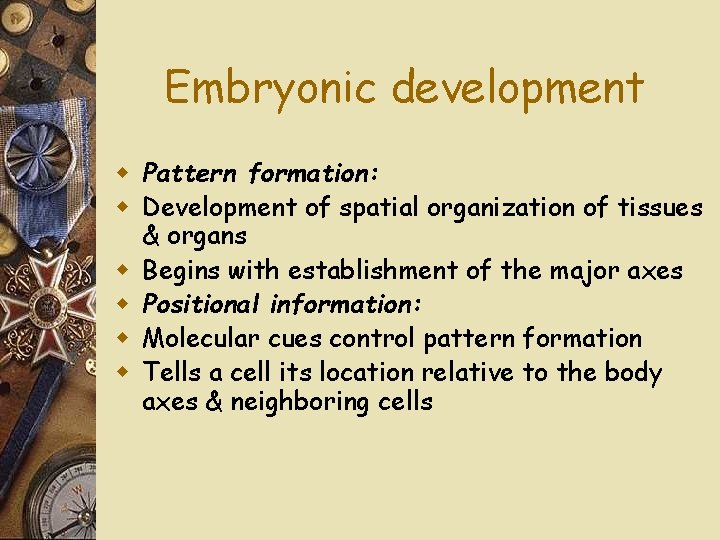 Embryonic development

- Pattern formation:
- Development of spatial organization of tissues & organs
- Begins with establishment of the major axes
- Positional information:
- Molecular cues control pattern formation
- Tells a cell its location relative to the body axes & neighboring cells